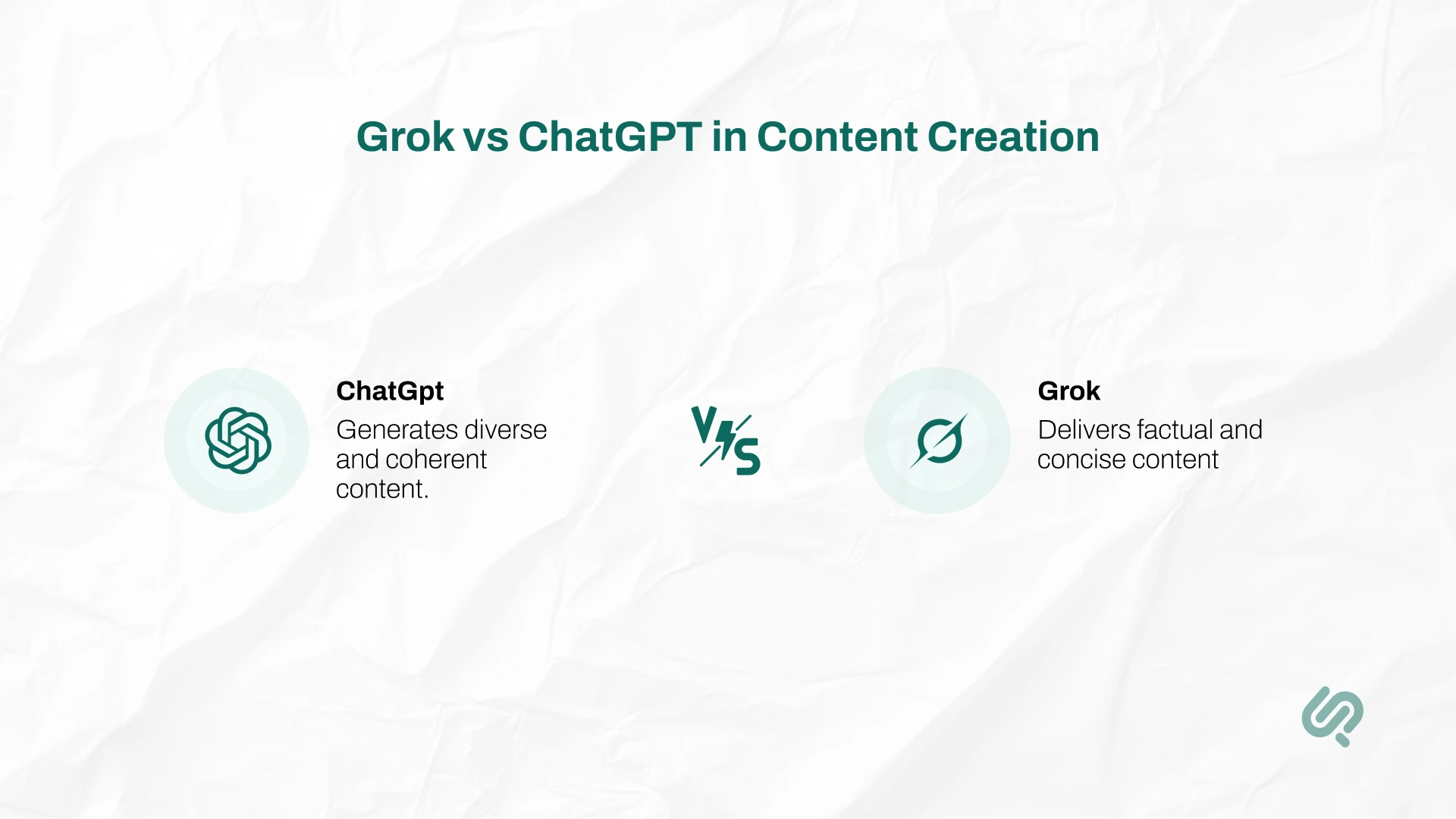 Grok vs ChatGPT in Content Creation

ChatGpt
Generates diverse and coherent content.

VS

Grok
Delivers factual and concise content